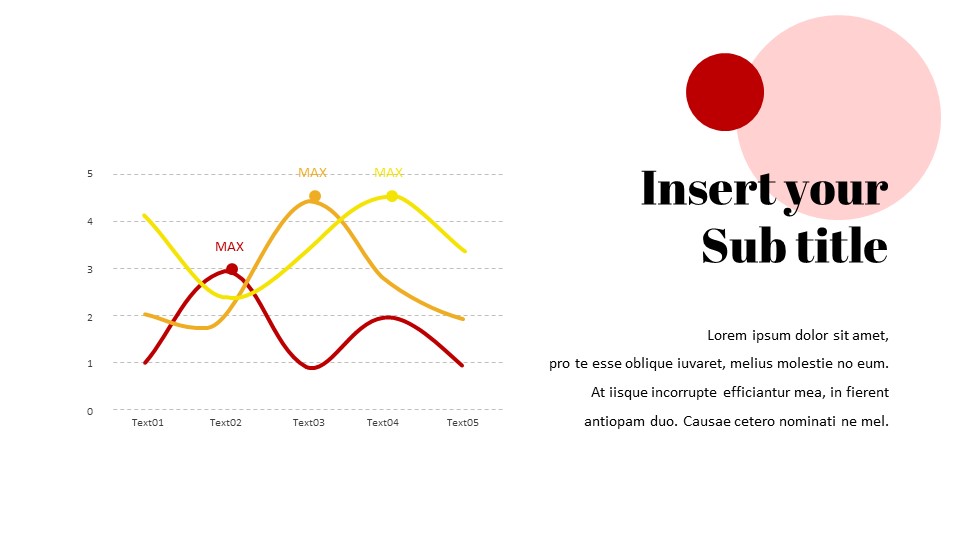 5
4
3
2
1
0

MAX
MAX
MAX

Text01 Text02 Text03 Text04 Text05

Insert your Sub title

Lorem ipsum dolor sit amet, pro te esse oblique iuvaret, melius molestie no eum. At iisque incorrupte efficiantur mea, in fierent antiopam duo. Causae cetero nominati ne mel.